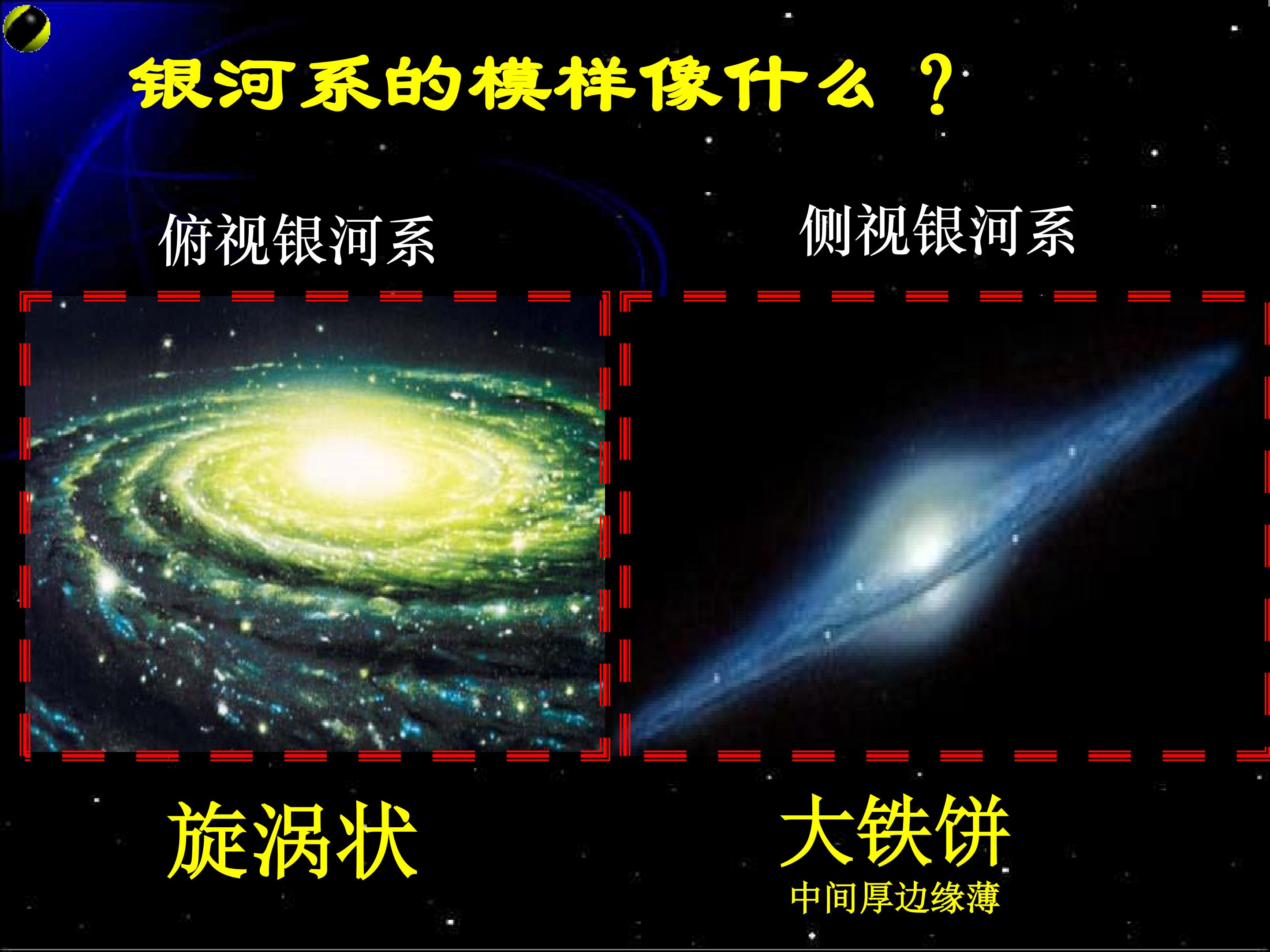 银河系的模样像什么？

俯视银河系

侧视银河系

旋涡状

大铁饼

中间厚边缘薄